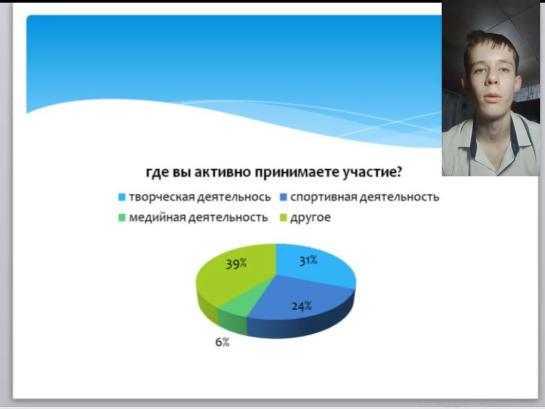 где вы активно принимаете участие?

творческая деятельнось
спортивная деятельность
медийная деятельность
другое

39%
31%
24%
6%